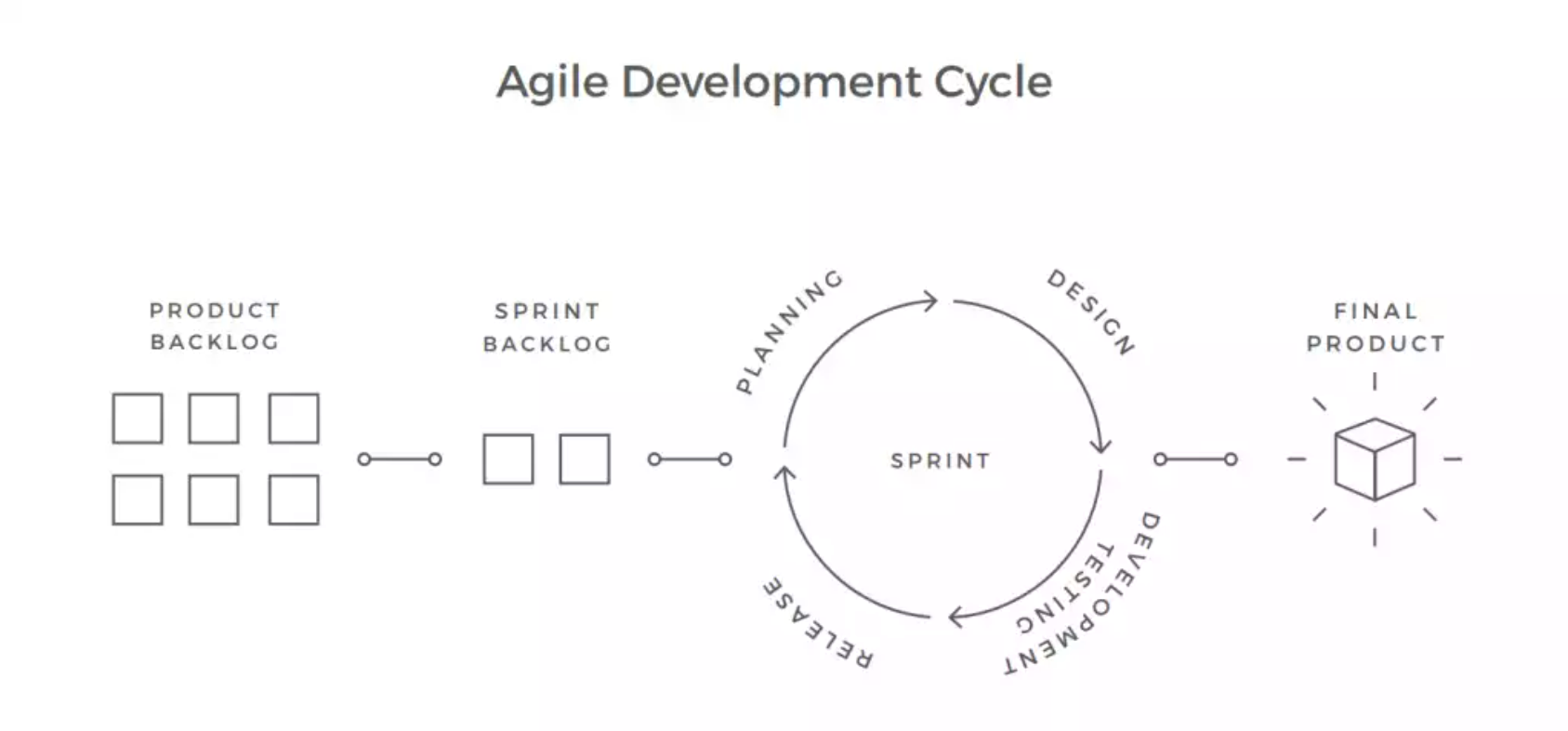 Agile Development Cycle

PRODUCT BACKLOG

SPRINT BACKLOG

PLANNING

DESIGN

SPRINT

DEVELOPMENT

TESTING

RELEASE

FINAL PRODUCT